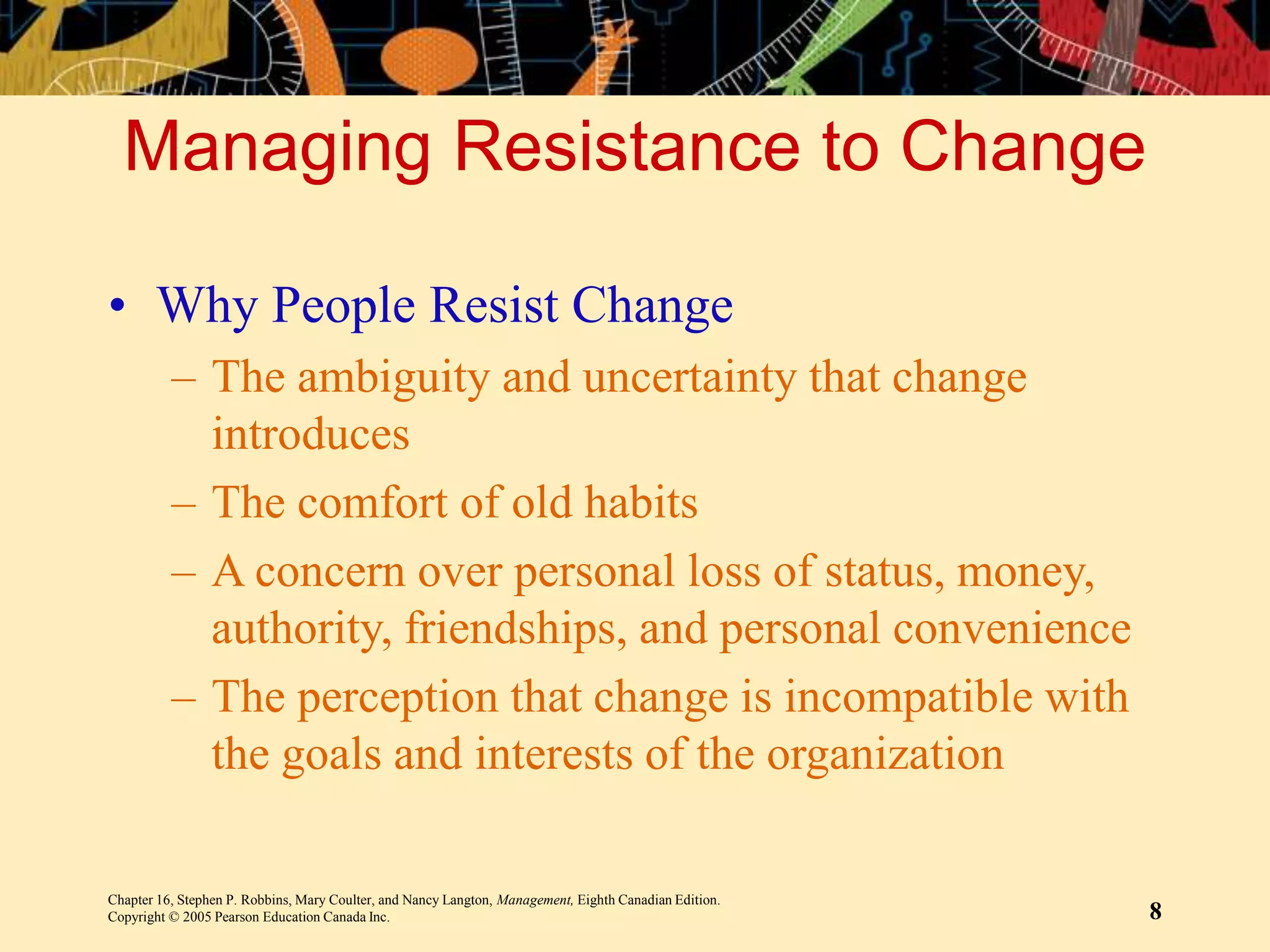 Managing Resistance to Change

• Why People Resist Change
– The ambiguity and uncertainty that change introduces
– The comfort of old habits
– A concern over personal loss of status, money, authority, friendships, and personal convenience
– The perception that change is incompatible with the goals and interests of the organization

Chapter 16, Stephen P. Robbins, Mary Coulter, and Nancy Langton, Management, Eighth Canadian Edition.
Copyright © 2005 Pearson Education Canada Inc.

8